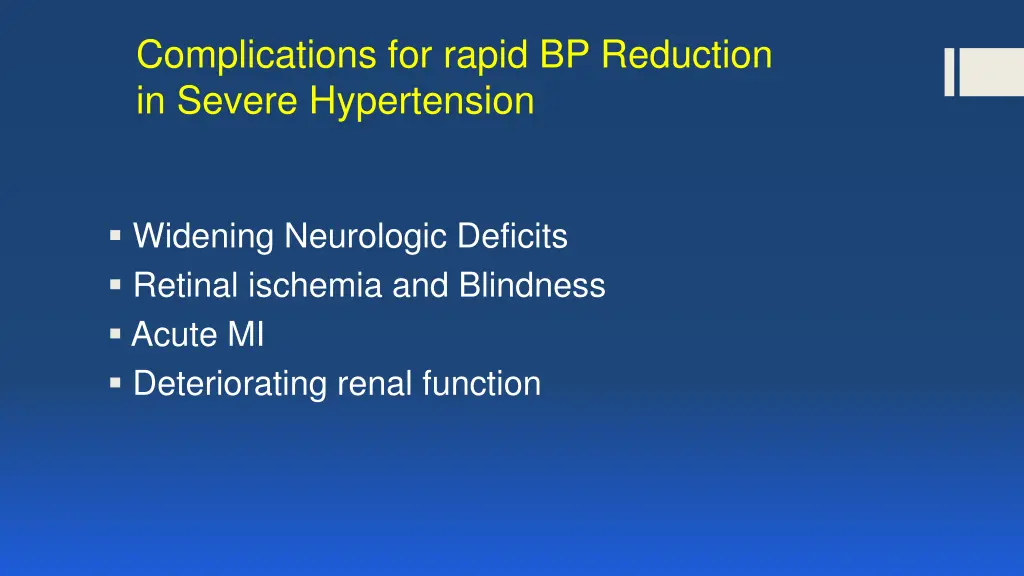 Complications for rapid BP Reduction in Severe Hypertension

▪ Widening Neurologic Deficits
▪ Retinal ischemia and Blindness
▪ Acute MI
▪ Deteriorating renal function